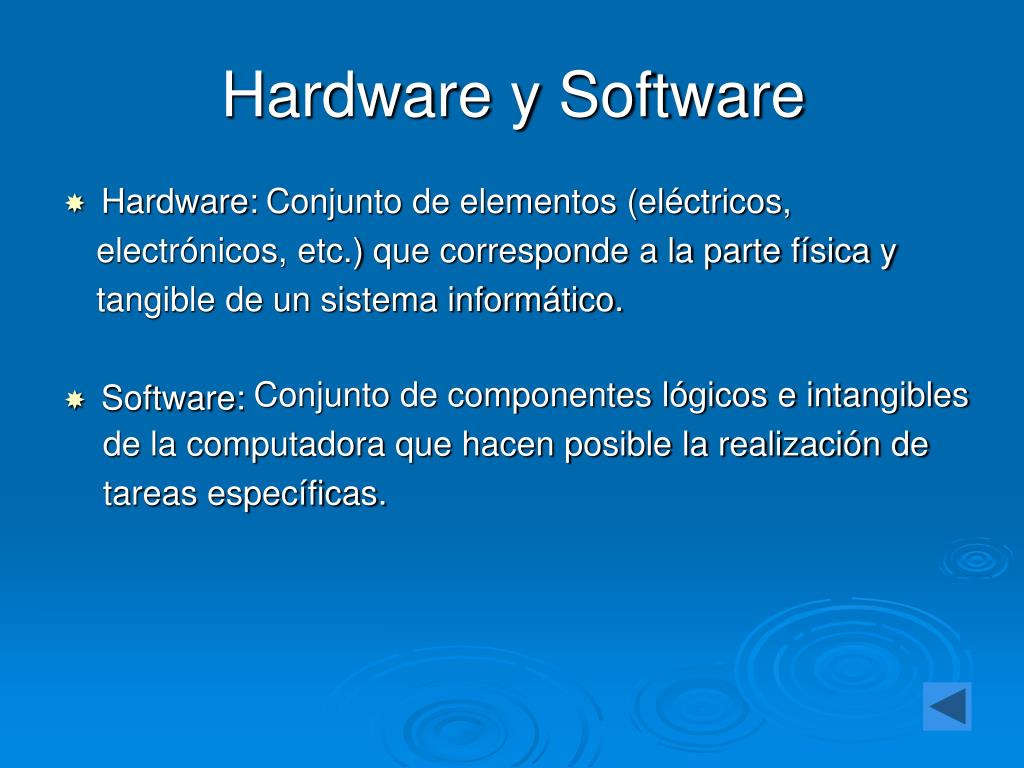 Hardware y Software

Hardware: Conjunto de elementos (eléctricos, electrónicos, etc.) que corresponde a la parte física y tangible de un sistema informático.

Software: Conjunto de componentes lógicos e intangibles de la computadora que hacen posible la realización de tareas específicas.